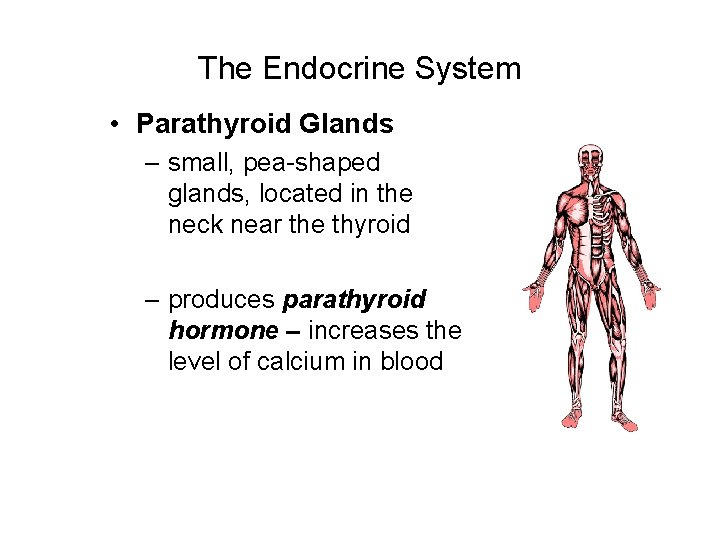 The Endocrine System

• Parathyroid Glands

– small, pea-shaped glands, located in the neck near the thyroid

– produces parathyroid hormone – increases the level of calcium in blood